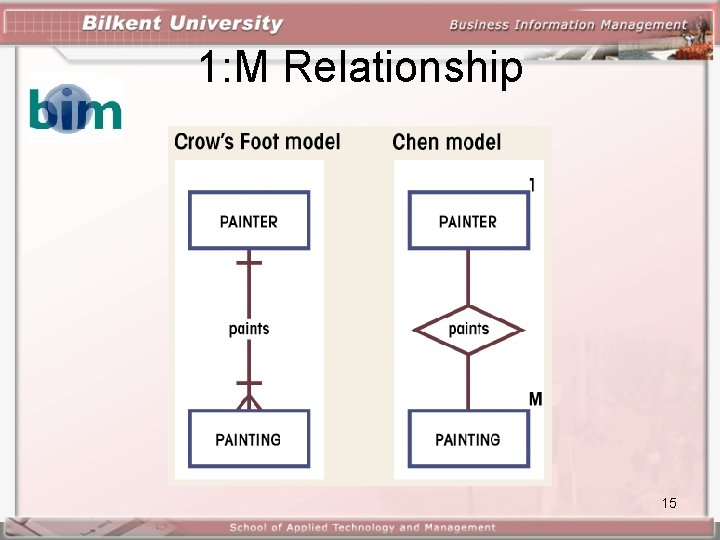 Bilkent University
Business Information Management

1:M Relationship

bim

Crow's Foot model

PAINTER

paints

PAINTING

Chen model

1

PAINTER

paints

M

PAINTING

15

School of Applied Technology and Management